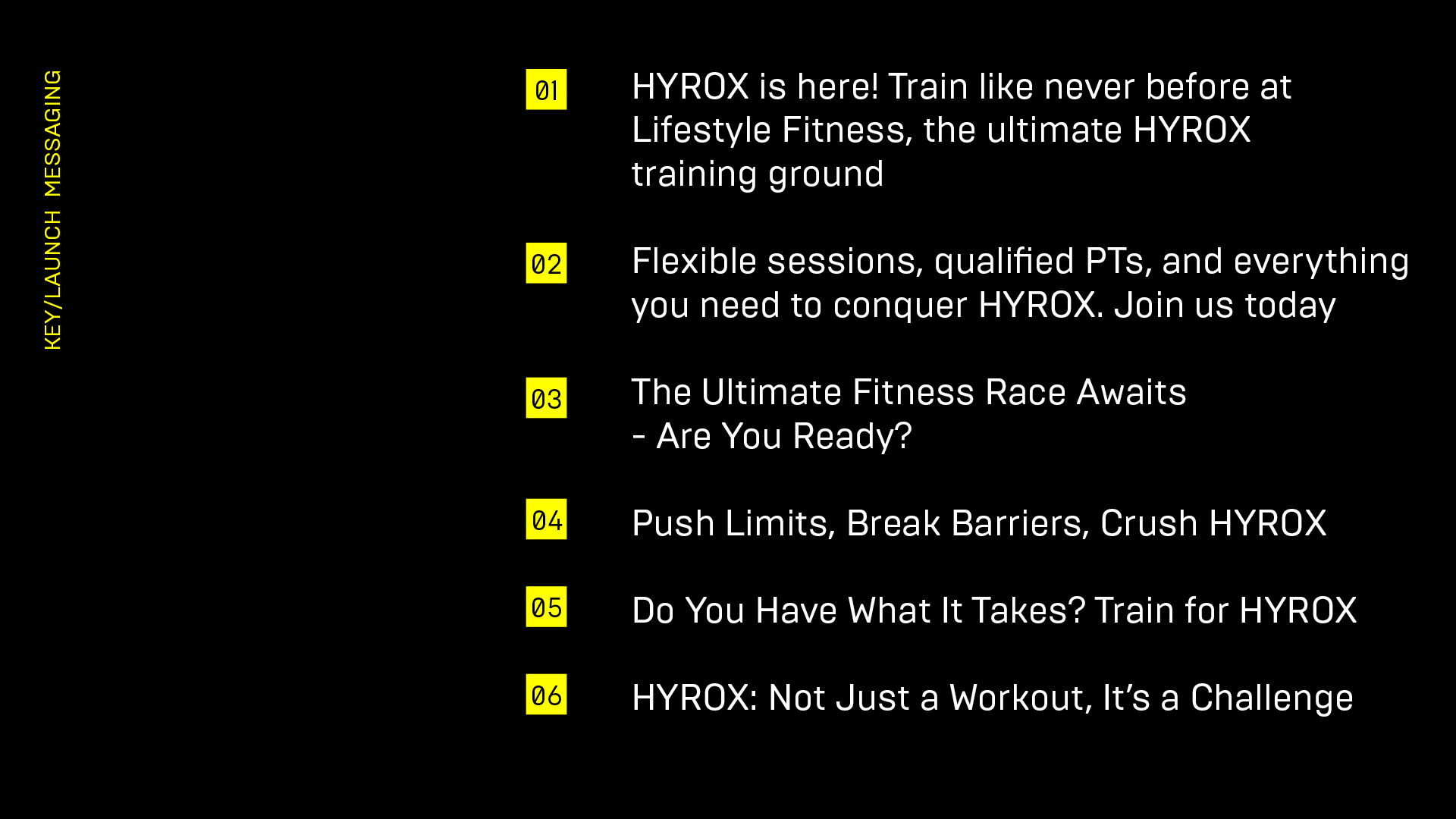 KEY/LAUNCH MESSAGING

01 HYROX is here! Train like never before at Lifestyle Fitness, the ultimate HYROX training ground

02 Flexible sessions, qualified PTs, and everything you need to conquer HYROX. Join us today

03 The Ultimate Fitness Race Awaits - Are You Ready?

04 Push Limits, Break Barriers, Crush HYROX

05 Do You Have What It Takes? Train for HYROX

06 HYROX: Not Just a Workout, It's a Challenge